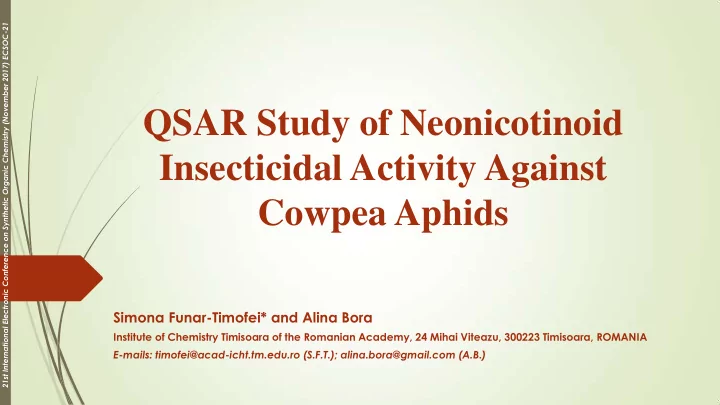 21st International Electronic Conference on Synthetic Organic Chemistry (November 2017) ECSOC-21

QSAR Study of Neonicotinoid Insecticidal Activity Against Cowpea Aphids

Simona Funar-Timofei* and Alina Bora

Institute of Chemistry Timisoara of the Romanian Academy, 24 Mihai Viteazu, 300223 Timisoara, ROMANIA

E-mails: timofei@acad-icht.tm.edu.ro (S.F.T.); alina.bora@gmail.com (A.B.)